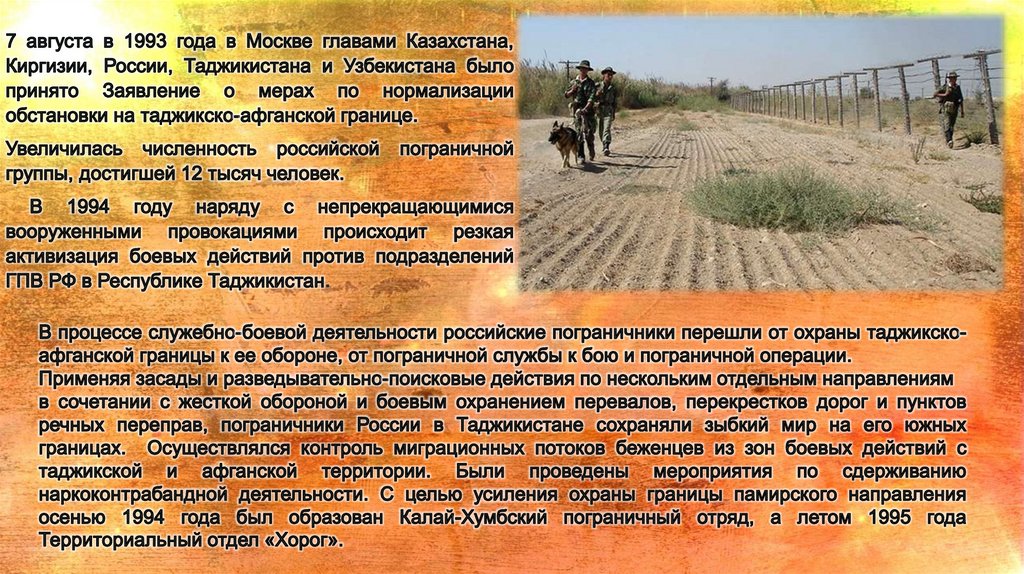 7 августа в 1993 года в Москве главами Казахстана, Киргизии, России, Таджикистана и Узбекистана было принято Заявление о мерах по нормализации обстановки на таджикско-афганской границе.

Увеличилась численность российской пограничной группы, достигшей 12 тысяч человек.

В 1994 году наряду с непрекращающимися вооруженными провокациями происходит резкая активизация боевых действий против подразделений ГПВ РФ в Республике Таджикистан.

В процессе служебно-боевой деятельности российские пограничники перешли от охраны таджикско-афганской границы к ее обороне, от пограничной службы к бою и пограничной операции. Применяя засады и разведывательно-поисковые действия по нескольким отдельным направлениям в сочетании с жесткой обороной и боевым охранением перевалов, перекрестков дорог и пунктов речных переправ, пограничники России в Таджикистане сохраняли зыбкий мир на его южных границах. Осуществлялся контроль миграционных потоков беженцев из зон боевых действий с таджикской и афганской территории. Были проведены мероприятия по сдерживанию наркоконтрабандной деятельности. С целью усиления охраны границы памирского направления осенью 1994 года был образован Калай-Хумбский пограничный отряд, а летом 1995 года Территориальный отдел «Хорог».